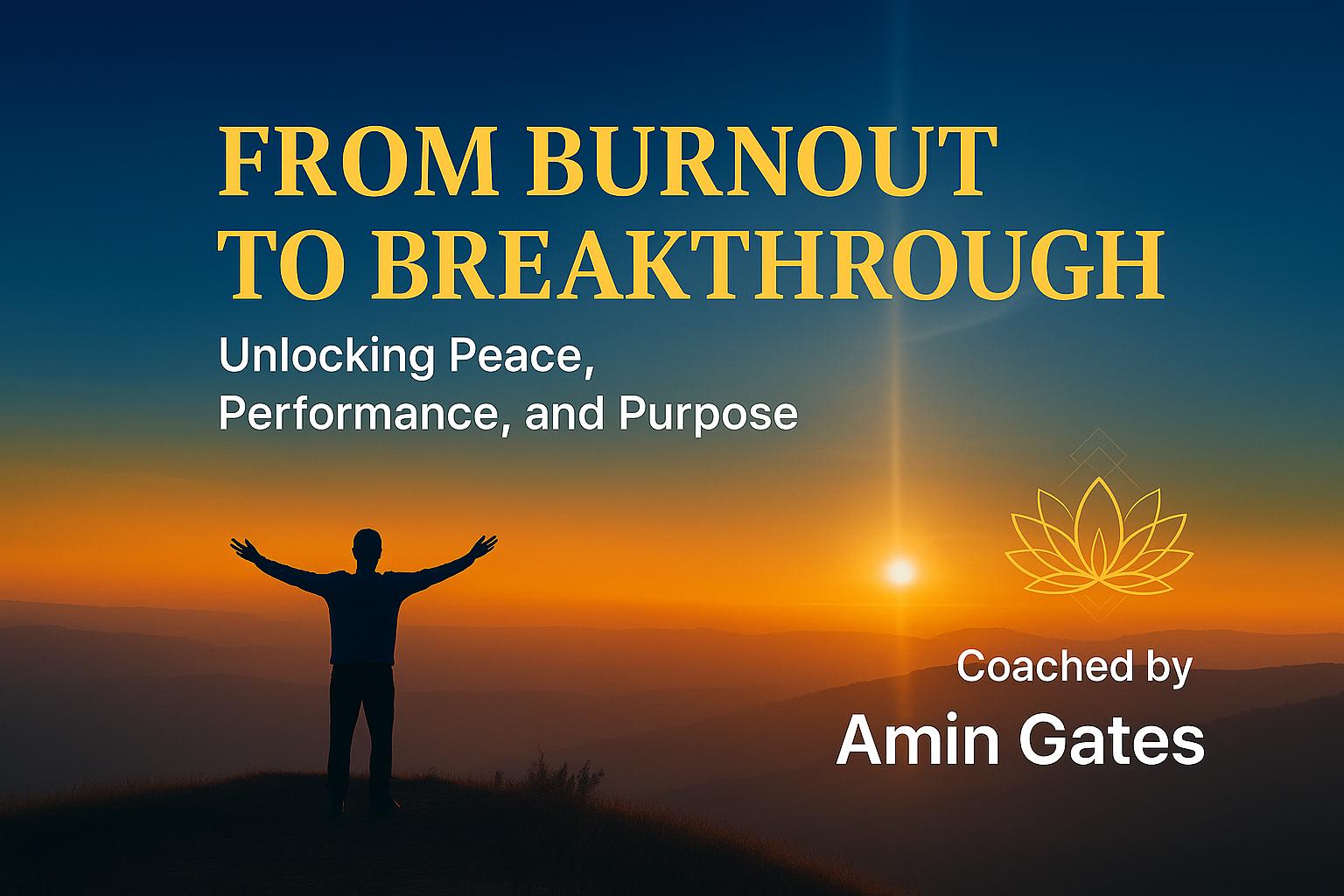 FROM BURNOUT TO BREAKTHROUGH

Unlocking Peace, Performance, and Purpose

Coached by
Amin Gates